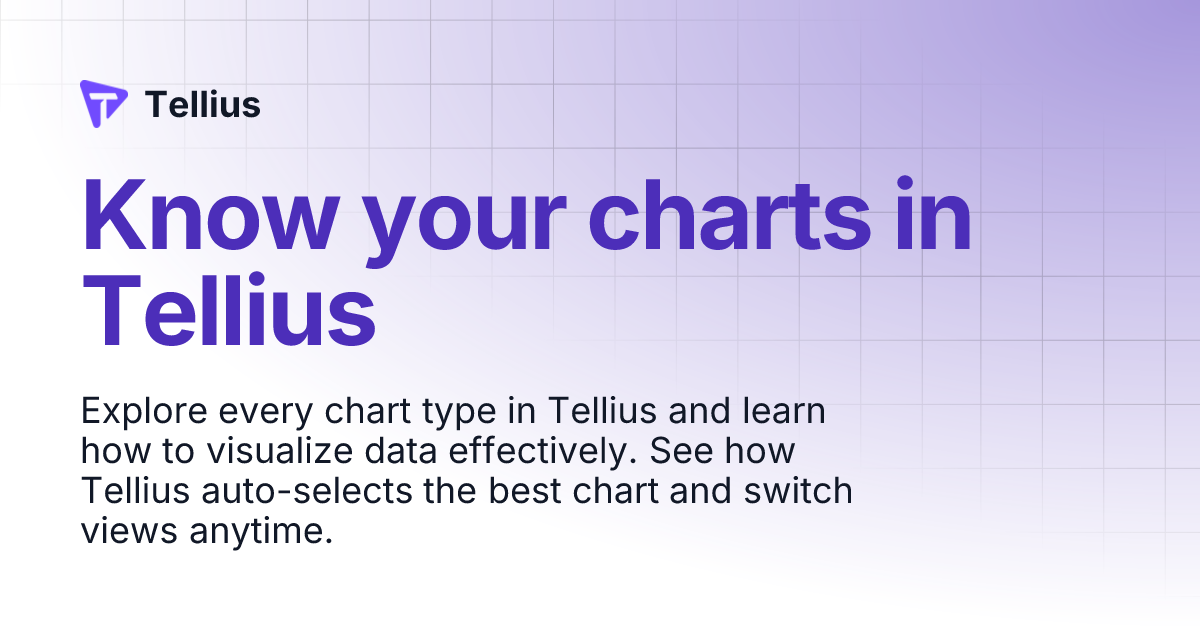 Tellius

Know your charts in Tellius

Explore every chart type in Tellius and learn how to visualize data effectively. See how Tellius auto-selects the best chart and switch views anytime.